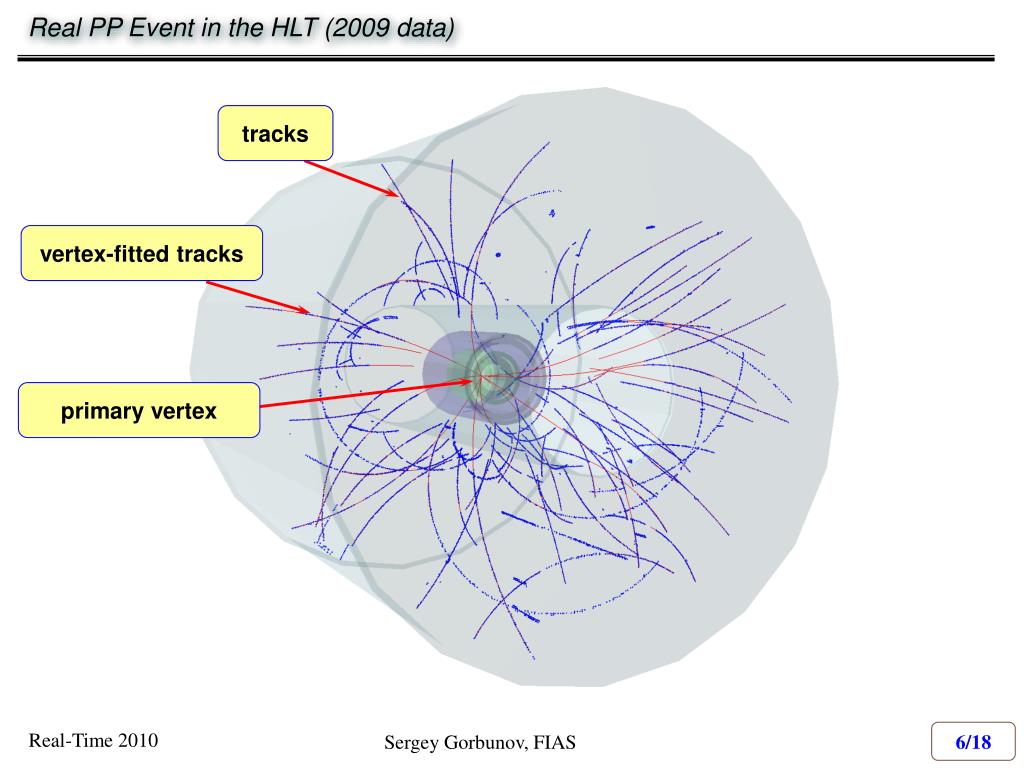 Real PP Event in the HLT (2009 data)

tracks

vertex-fitted tracks

primary vertex

Real-Time 2010

Sergey Gorbunov, FIAS

6/18